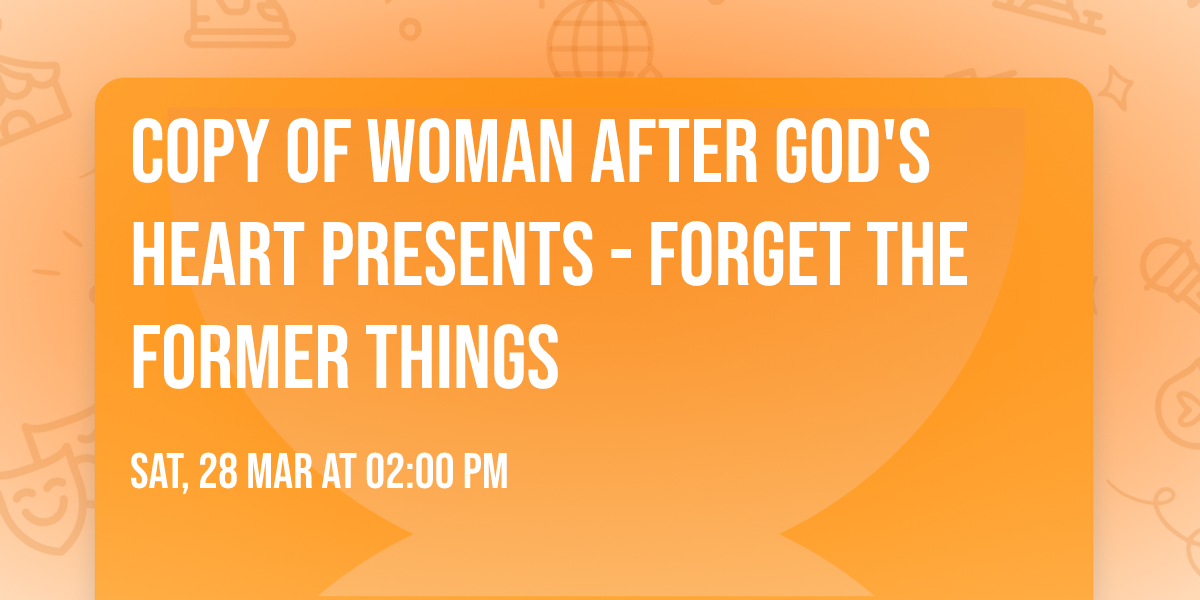 COPY OF WOMAN AFTER GOD'S HEART PRESENTS - FORGET THE FORMER THINGS

SAT, 28 MAR AT 02:00 PM